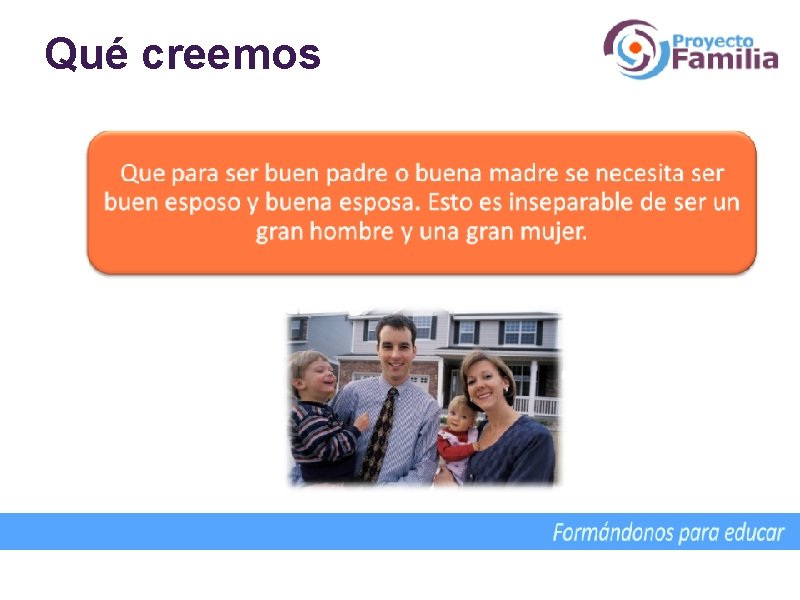 Qué creemos

Proyecto Familia

Que para ser buen padre o buena madre se necesita ser buen esposo y buena esposa. Esto es inseparable de ser un gran hombre y una gran mujer.

Formándonos para educar